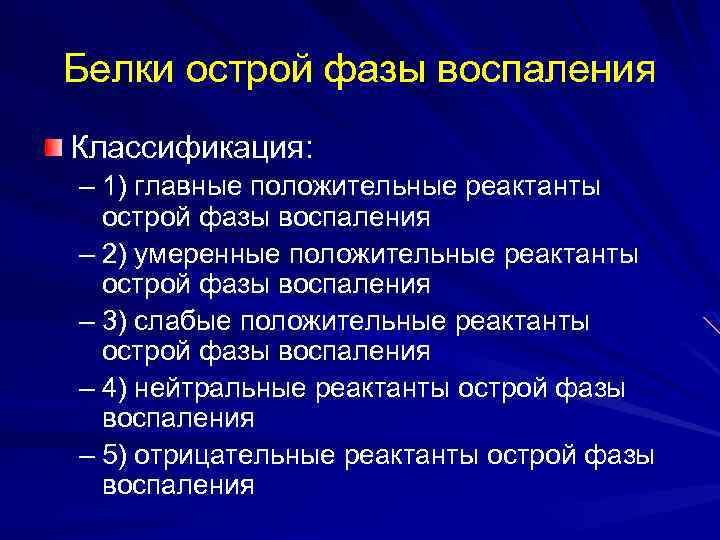 Белки острой фазы воспаления

Классификация:

– 1) главные положительные реактанты острой фазы воспаления

– 2) умеренные положительные реактанты острой фазы воспаления

– 3) слабые положительные реактанты острой фазы воспаления

– 4) нейтральные реактанты острой фазы воспаления

– 5) отрицательные реактанты острой фазы воспаления